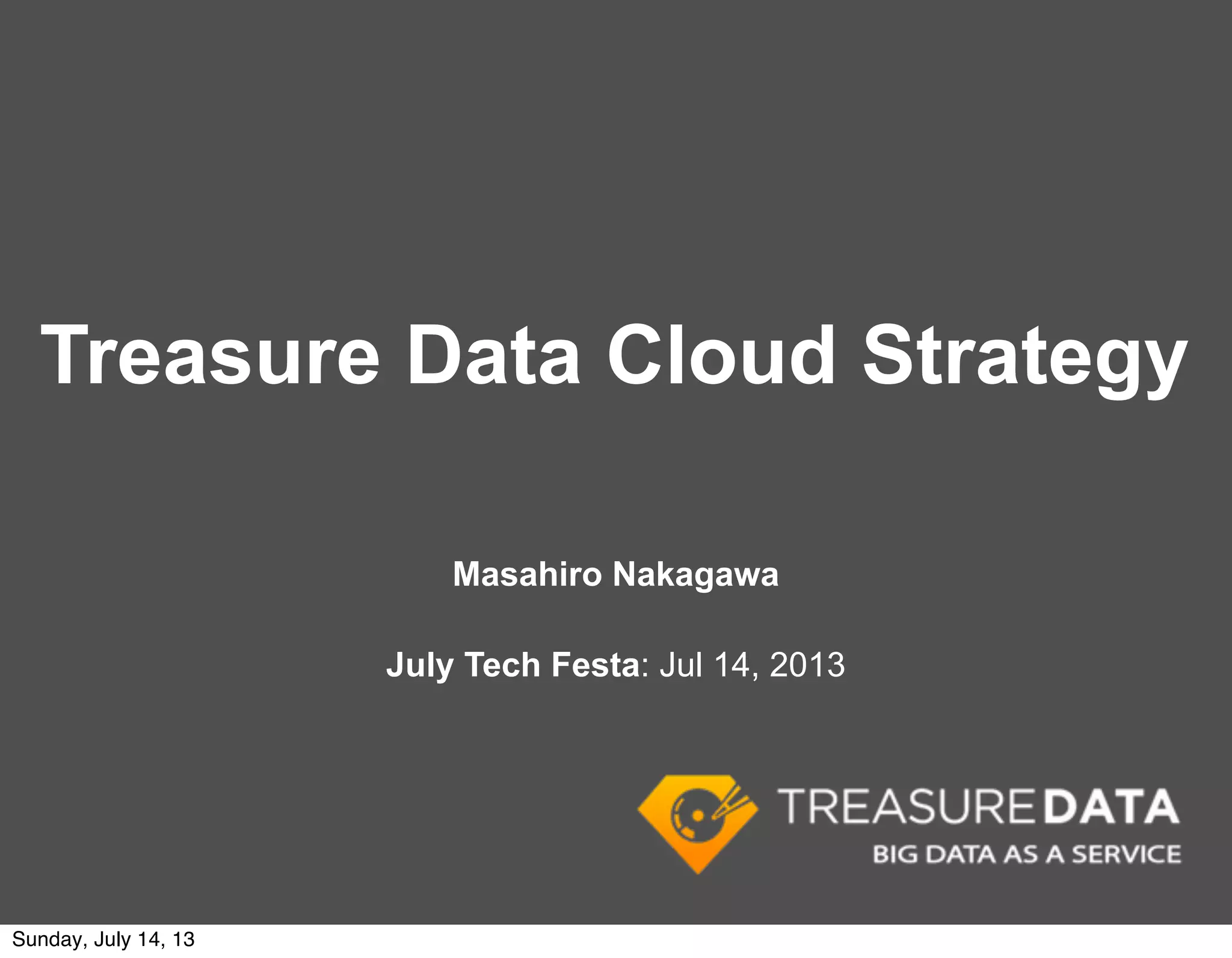 Treasure Data Cloud Strategy

Masahiro Nakagawa

July Tech Festa: Jul 14, 2013

TREASURE DATA
BIG DATA AS A SERVICE

Sunday, July 14, 13